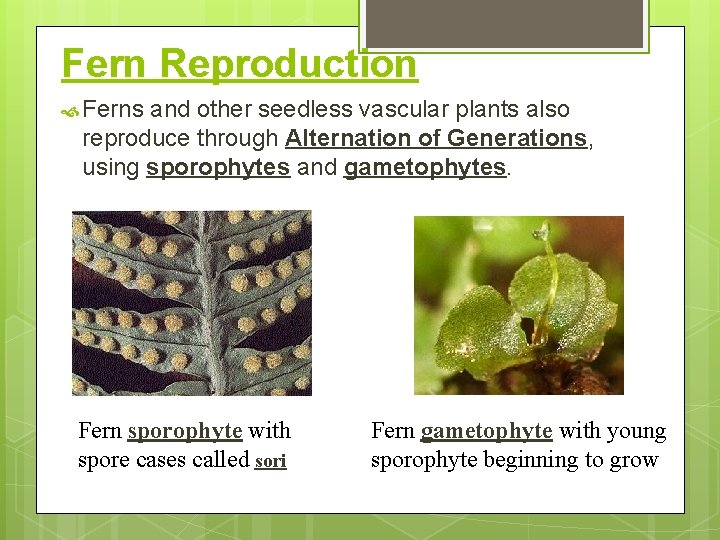 Fern Reproduction

Ferns and other seedless vascular plants also reproduce through Alternation of Generations, using sporophytes and gametophytes.

Fern sporophyte with spore cases called sori

Fern gametophyte with young sporophyte beginning to grow